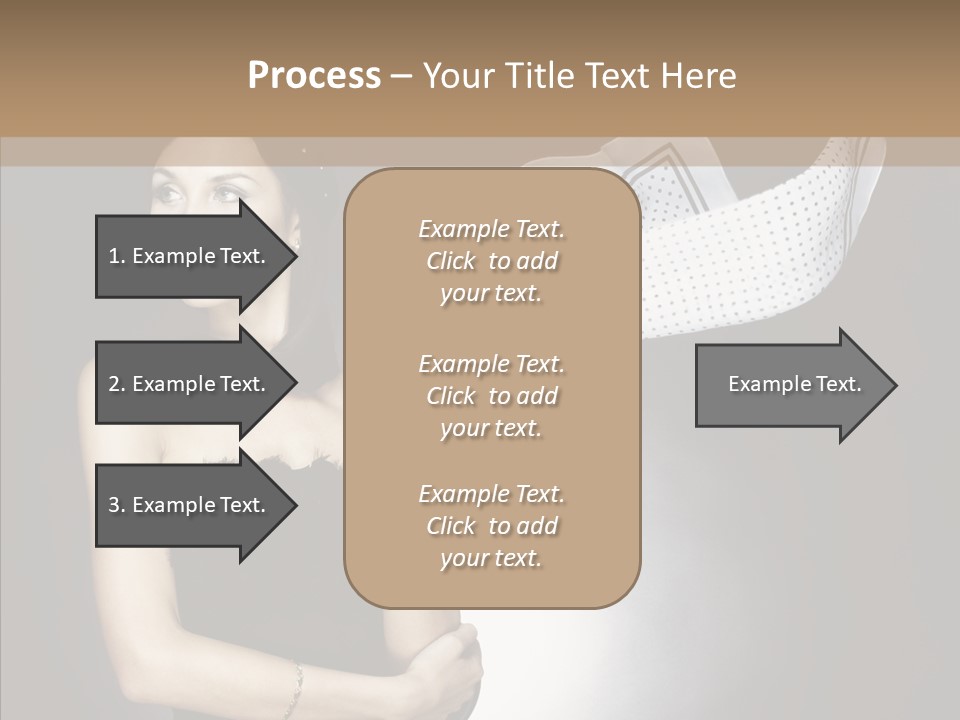 Process – Your Title Text Here

1. Example Text.

2. Example Text.

3. Example Text.

Example Text. Click to add your text.

Example Text. Click to add your text.

Example Text. Click to add your text.

Example Text.